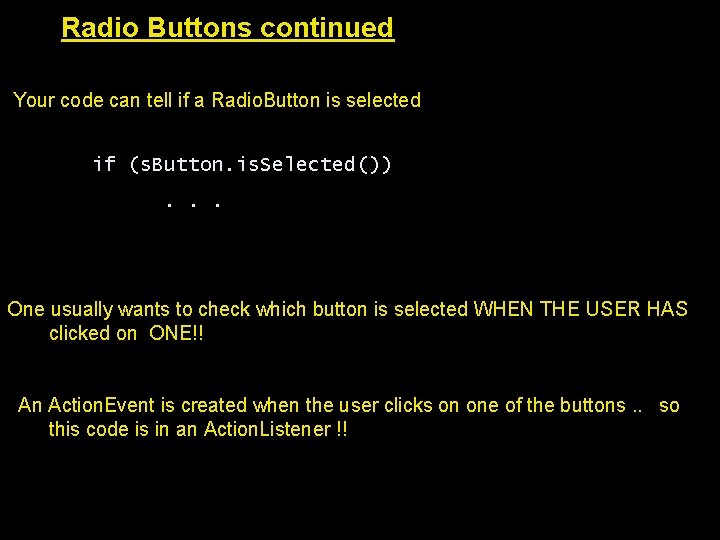 Radio Buttons continued

Your code can tell if a RadioButton is selected

if (sButton.isSelected())
. . .

One usually wants to check which button is selected WHEN THE USER HAS clicked on ONE!!

An ActionEvent is created when the user clicks on one of the buttons .. so this code is in an ActionListener !!